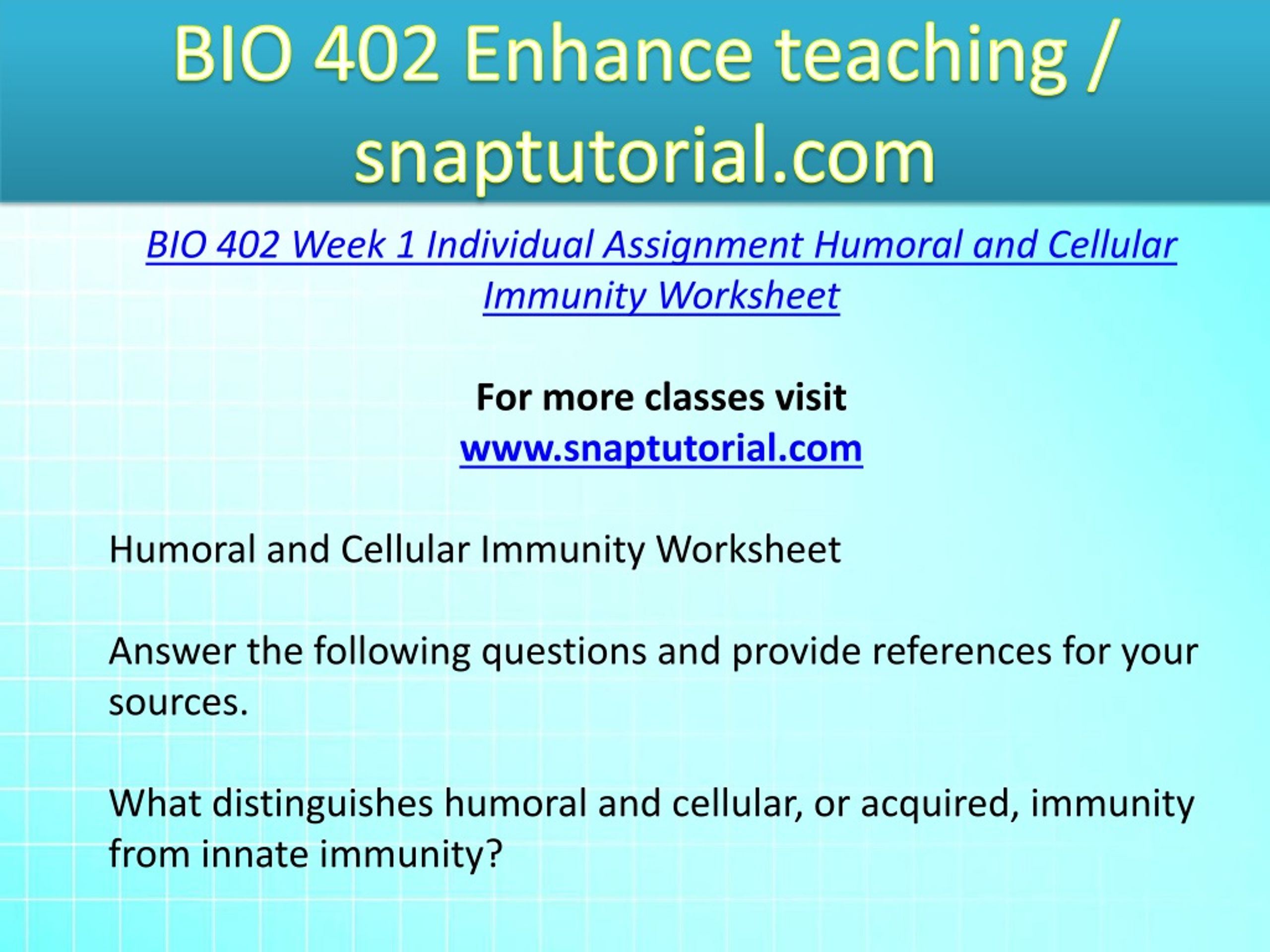 BIO 402 Enhance teaching / snaptutorial.com

BIO 402 Week 1 Individual Assignment Humoral and Cellular Immunity Worksheet

For more classes visit
www.snaptutorial.com

Humoral and Cellular Immunity Worksheet

Answer the following questions and provide references for your sources.

What distinguishes humoral and cellular, or acquired, immunity from innate immunity?